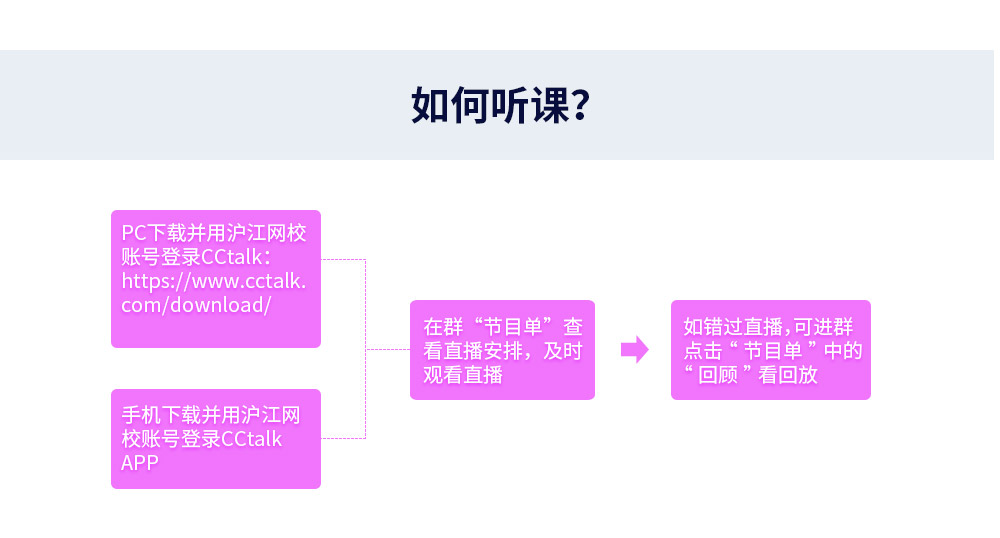 如何听课?

PC下载并用沪江网校账号登录CCtalk：https://www.cctalk.com/download/

手机下载并用沪江网校账号登录CCtalk APP

在群“节目单”查看直播安排，及时观看直播

如错过直播,可进群点击“节目单”中的“回顾”看回放